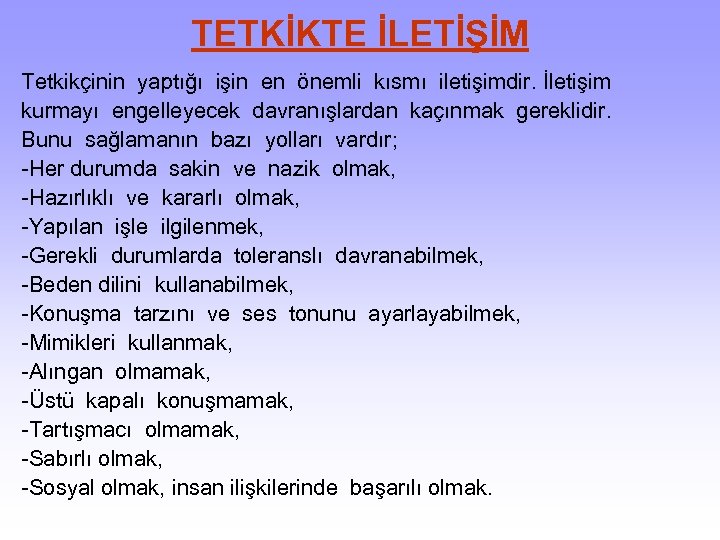 TETKİKTE İLETİŞİM

Tetkikçinin yaptığı işin en önemli kısmı iletişimdir. İletişim kurmayı engelleyecek davranışlardan kaçınmak gereklidir. Bunu sağlamanın bazı yolları vardır;
-Her durumda sakin ve nazik olmak,
-Hazırlıklı ve kararlı olmak,
-Yapılan işle ilgilenmek,
-Gerekli durumlarda toleranslı davranabilmek,
-Beden dilini kullanabilmek,
-Konuşma tarzını ve ses tonunu ayarlayabilmek,
-Mimikleri kullanmak,
-Alıngan olmamak,
-Üstü kapalı konuşmamak,
-Tartışmacı olmamak,
-Sabırlı olmak,
-Sosyal olmak, insan ilişkilerinde başarılı olmak.